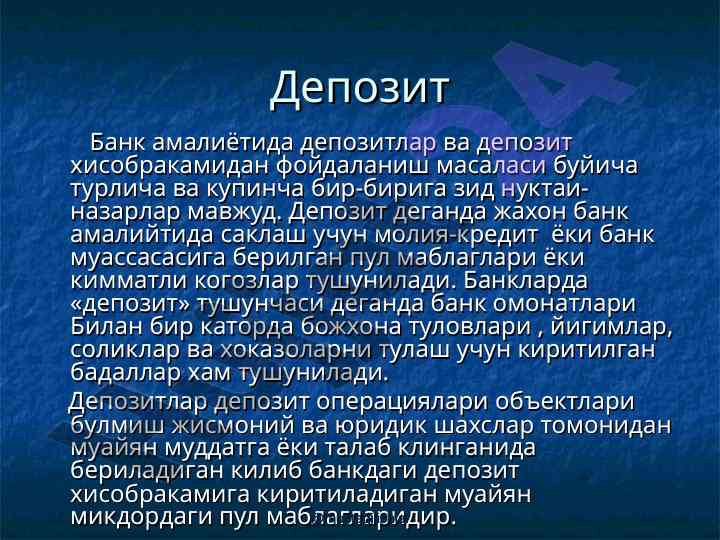 Депозит

Банк амалиётида депозитлар ва депозит хисобракамидан фойдаланиш масаласи буйича турлича ва купинча бир-бирига зид нуктаи-назарлар мавжуд. Депозит деганда жахон банк амалийтида саклаш учун молия-кредит ёки банк муассасасига берилган пул маблаглари ёки кимматли когозлар тушунилади. Банкларда «депозит» тушунчаси деганда банк омонатлари Билан бир каторда божхона туловлари , йигимлар, соликлар ва хоказоларни тулаш учун киритилган бадаллар хам тушунилади.

Депозитлар депозит операциялари объектлари булмиш жисмоний ва юридик шахслар томонидан муайян муддатга ёки талаб клинганида бериладиган килиб банкдаги депозит хисобракамига киритиладиган муайян микдордаги пул маблагларидир.